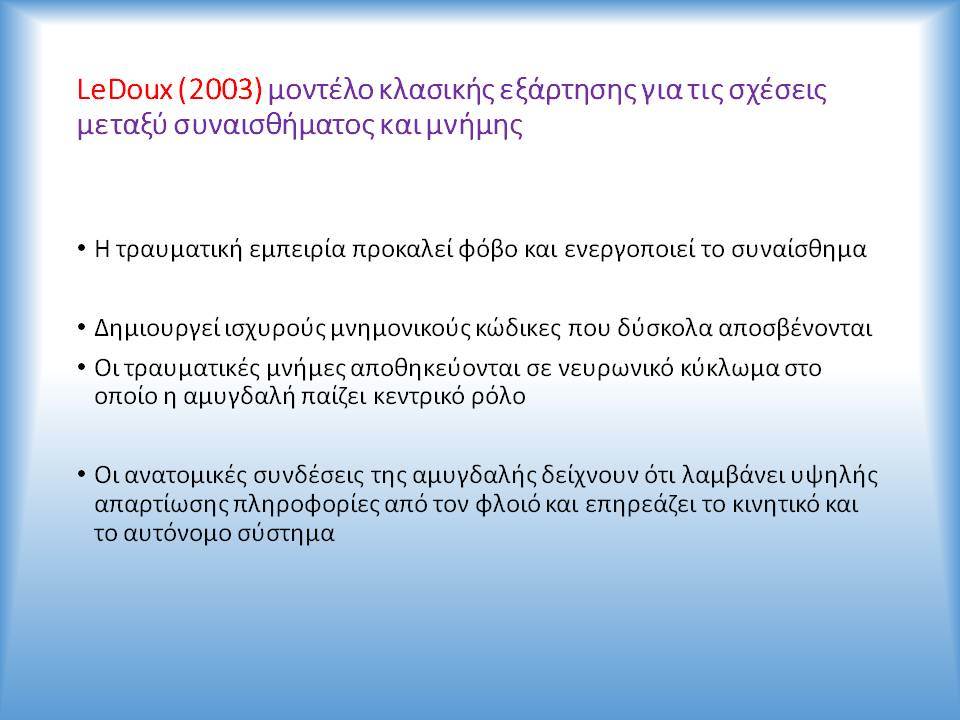 LeDoux (2003) μοντέλο κλασικής εξάρτησης για τις σχέσεις μεταξύ συναισθήματος και μνήμης

• Η τραυματική εμπειρία προκαλεί φόβο και ενεργοποιεί το συναίσθημα

• Δημιουργεί ισχυρούς μνημονικούς κώδικες που δύσκολα αποσβένονται

• Οι τραυματικές μνήμες αποθηκεύονται σε νευρωνικό κύκλωμα στο οποίο η αμυγδαλή παίζει κεντρικό ρόλο

• Οι ανατομικές συνδέσεις της αμυγδαλής δείχνουν ότι λαμβάνει υψηλής απαρτίωσης πληροφορίες από τον φλοιό και επηρεάζει το κινητικό και το αυτόνομο σύστημα